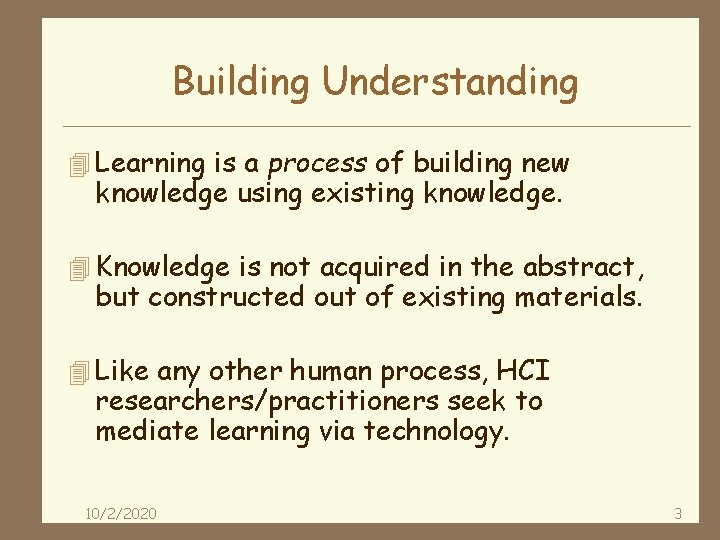 Building Understanding

Learning is a process of building new knowledge using existing knowledge.

Knowledge is not acquired in the abstract, but constructed out of existing materials.

Like any other human process, HCI researchers/practitioners seek to mediate learning via technology.

10/2/2020

3